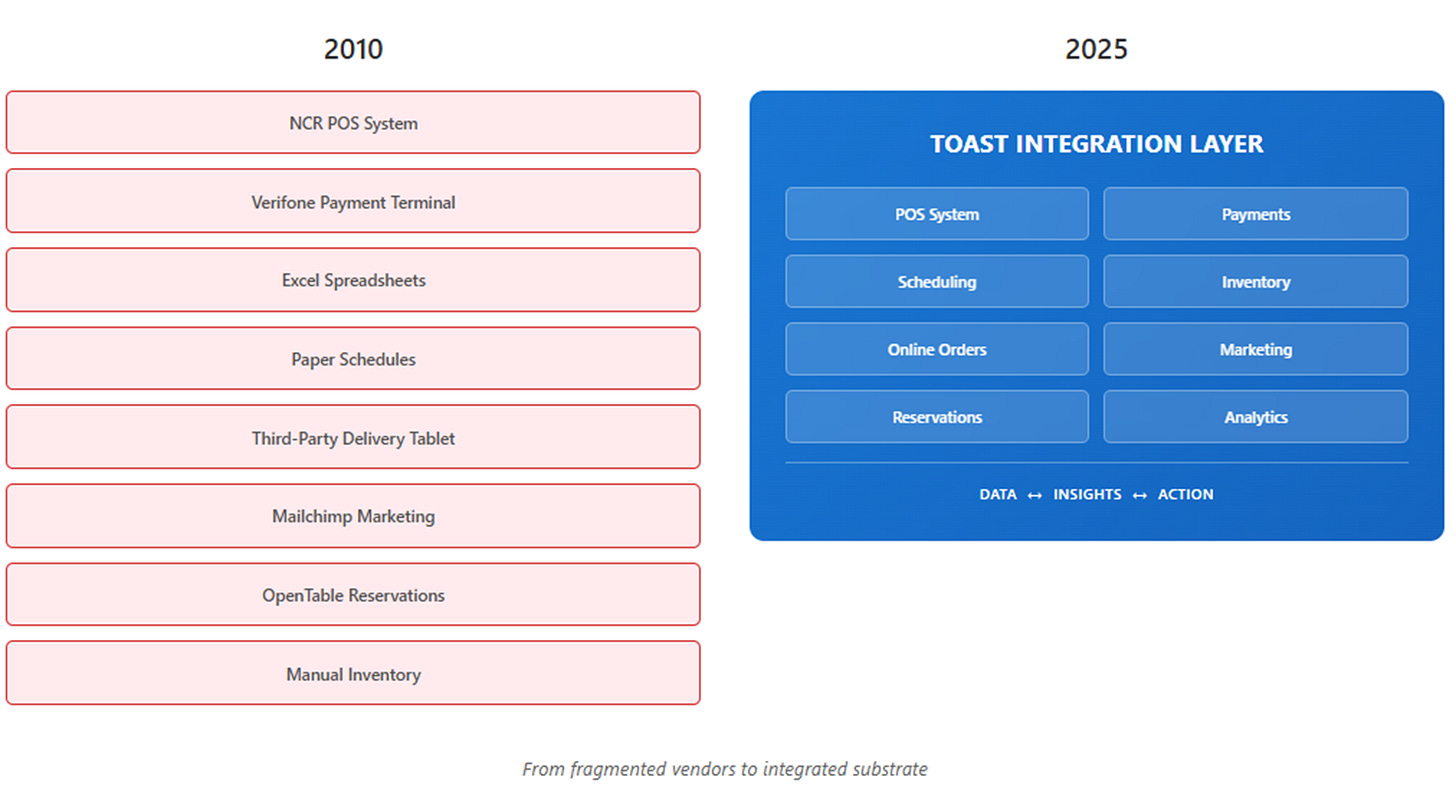 2010

NCR POS System

Verifone Payment Terminal

Excel Spreadsheets

Paper Schedules

Third-Party Delivery Tablet

Mailchimp Marketing

OpenTable Reservations

Manual Inventory

2025

TOAST INTEGRATION LAYER

POS System

Payments

Scheduling

Inventory

Online Orders

Marketing

Reservations

Analytics

DATA ↔ INSIGHTS ↔ ACTION

From fragmented vendors to integrated substrate